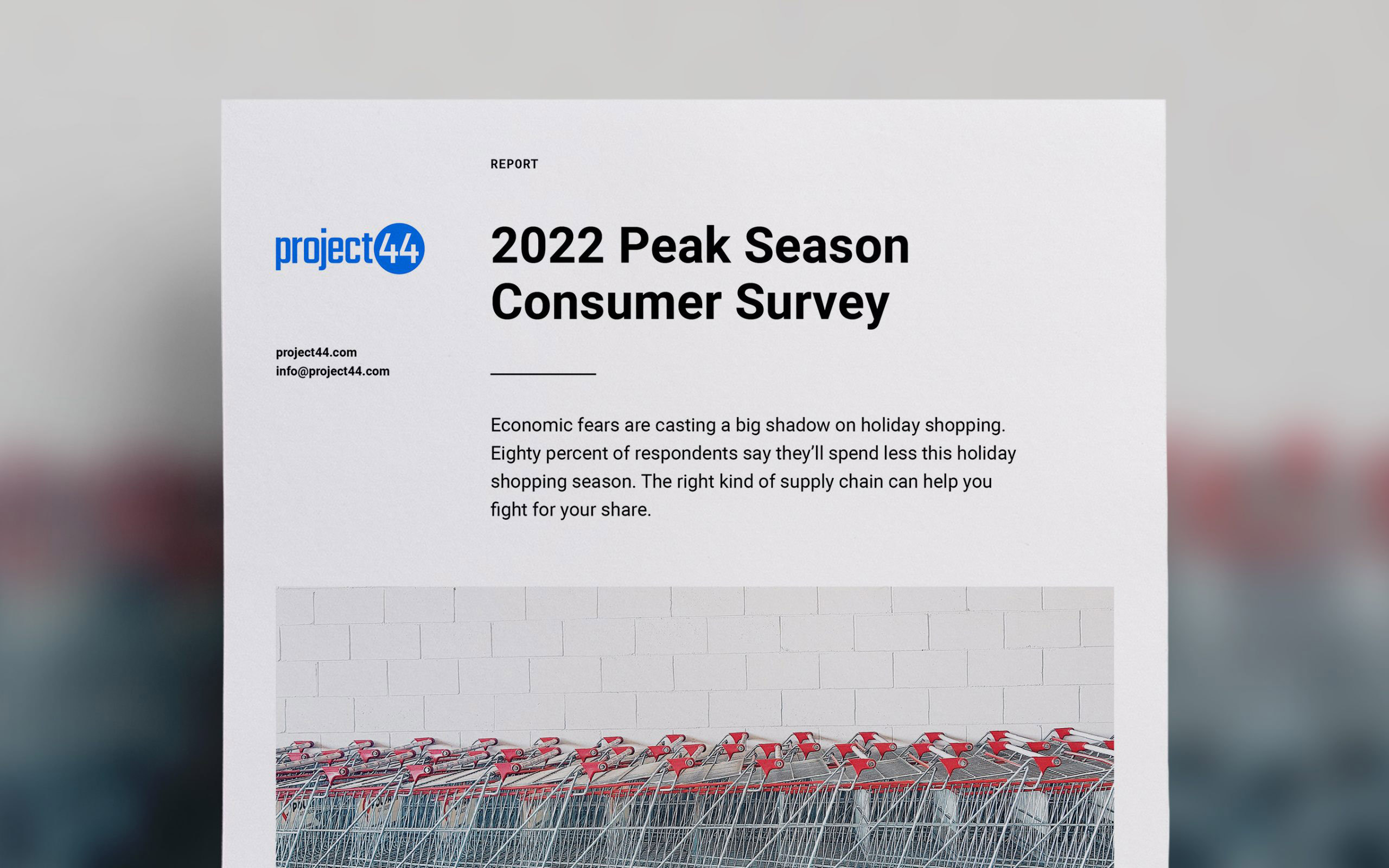 REPORT

project44

2022 Peak Season Consumer Survey

project44.com
info@project44.com

Economic fears are casting a big shadow on holiday shopping. Eighty percent of respondents say they'll spend less this holiday shopping season. The right kind of supply chain can help you fight for your share.